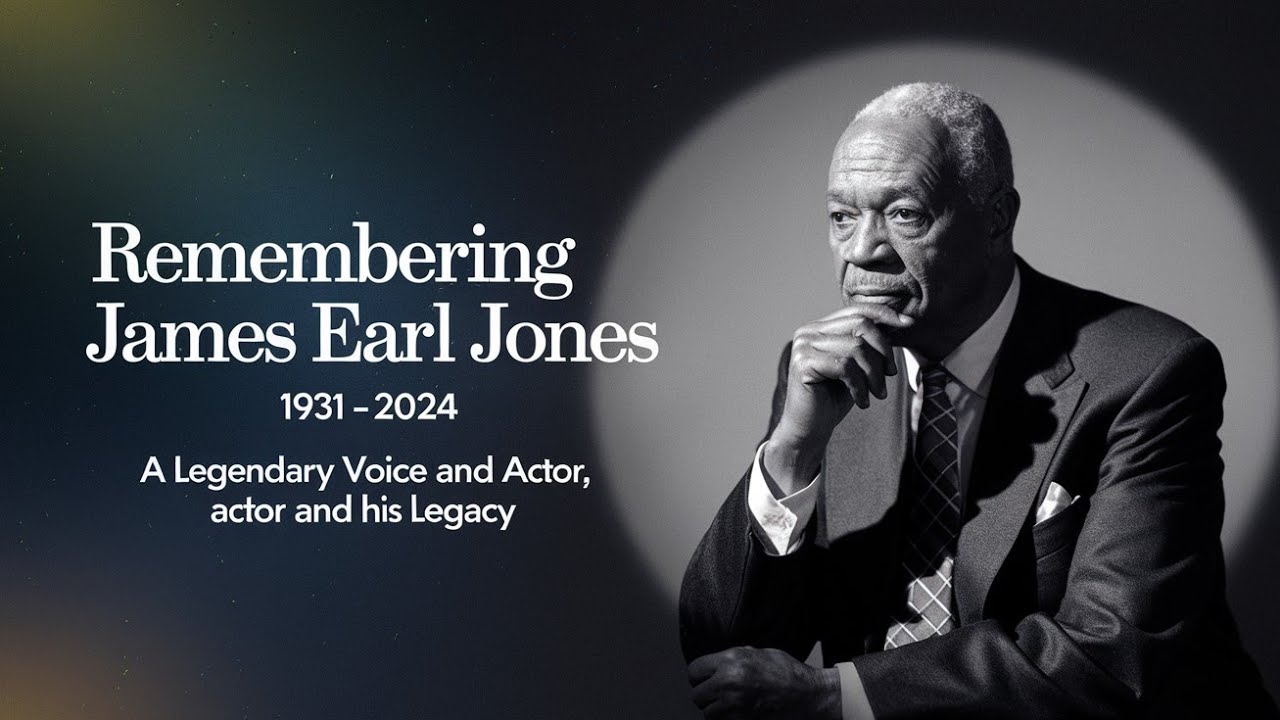 Remembering James Earl Jones

1931 – 2024

A Legendary Voice and Actor, actor and his Legacy